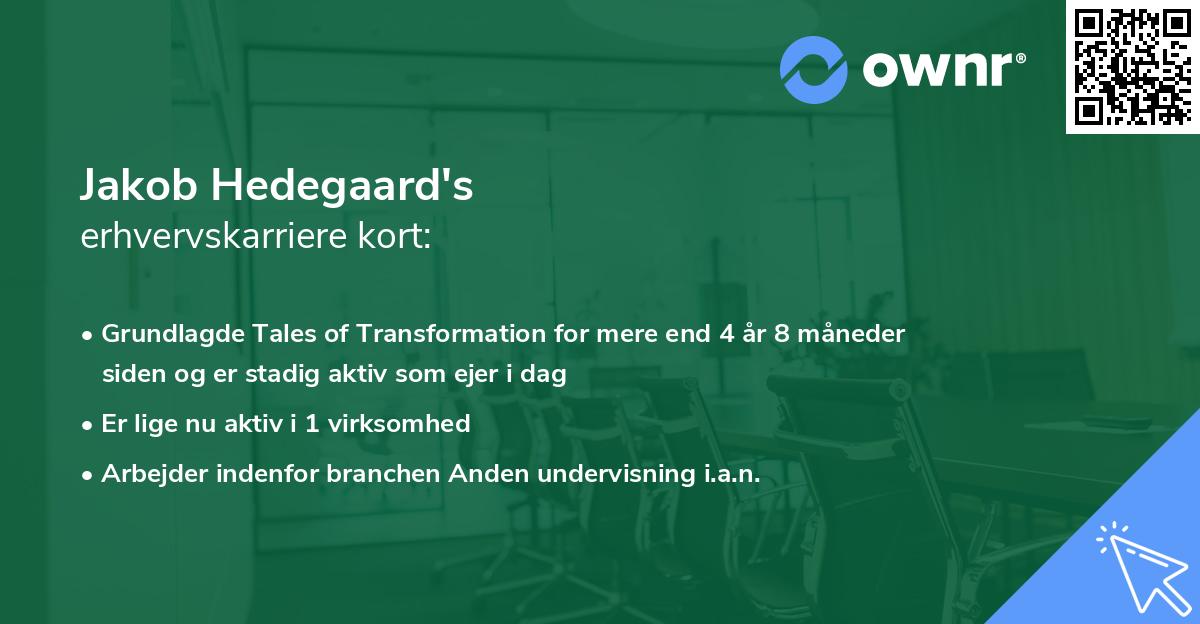 ownr®

Jakob Hedegaard's
erhvervskarriere kort:

• Grundlagde Tales of Transformation for mere end 4 år 8 måneder siden og er stadig aktiv som ejer i dag
• Er lige nu aktiv i 1 virksomhed
• Arbejder indenfor branchen Anden undervisning i.a.n.